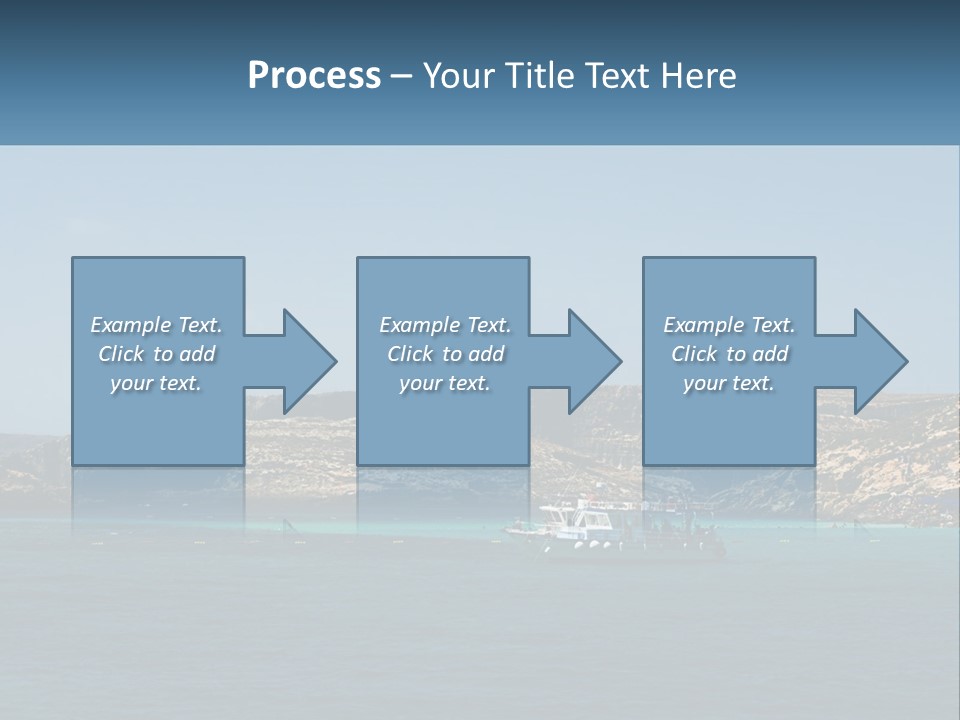 Process – Your Title Text Here

Example Text. Click to add your text.

Example Text. Click to add your text.

Example Text. Click to add your text.